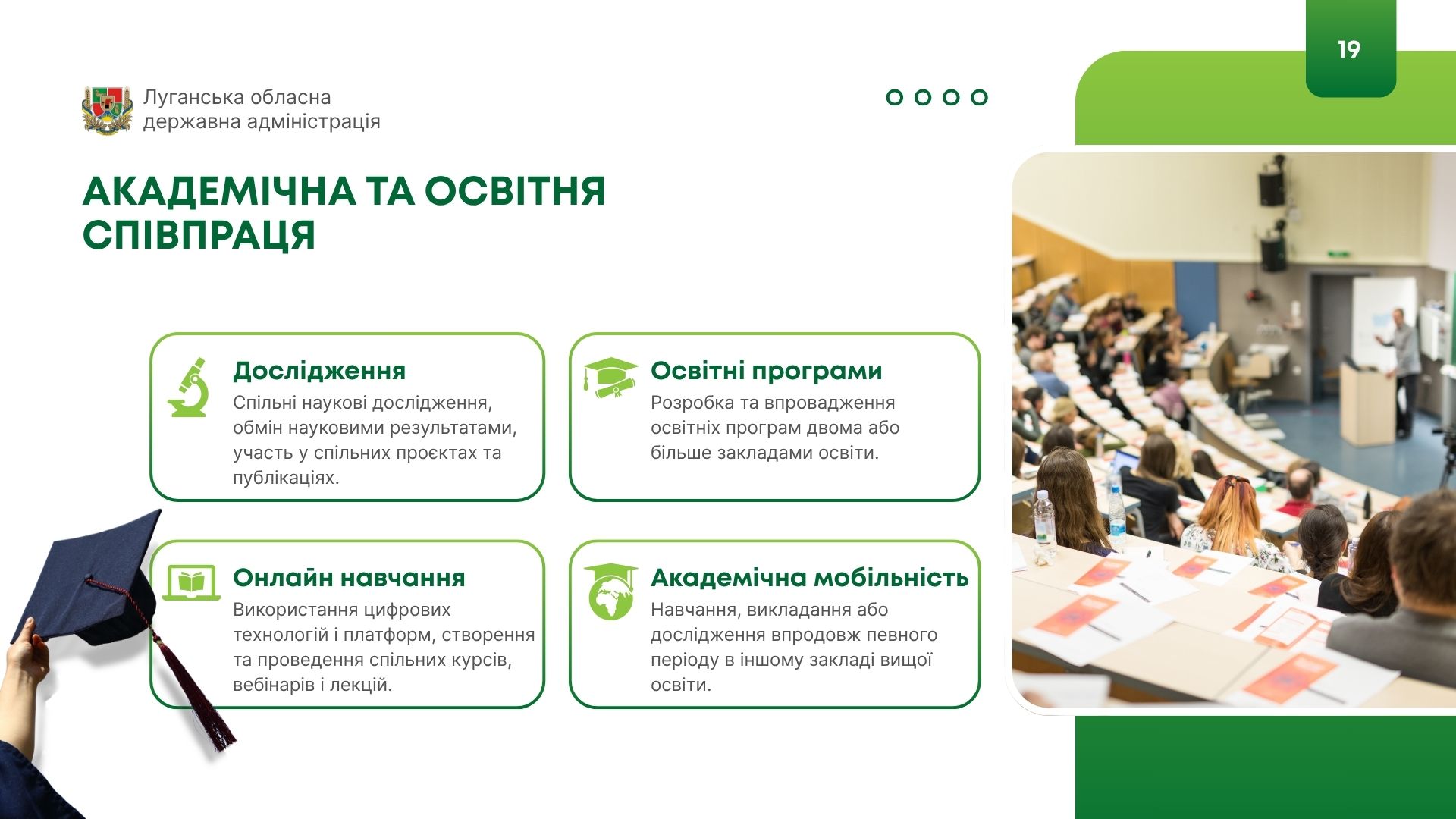 19

Луганська обласна державна адміністрація

АКАДЕМІЧНА ТА ОСВІТНЯ СПІВПРАЦЯ

Дослідження
Спільні наукові дослідження, обмін науковими результатами, участь у спільних проєктах та публікаціях.

Освітні програми
Розробка та впровадження освітніх програм двома або більше закладами освіти.

Онлайн навчання
Використання цифрових технологій і платформ, створення та проведення спільних курсів, вебінарів і лекцій.

Академічна мобільність
Навчання, викладання або дослідження впродовж певного періоду в іншому закладі вищої освіти.